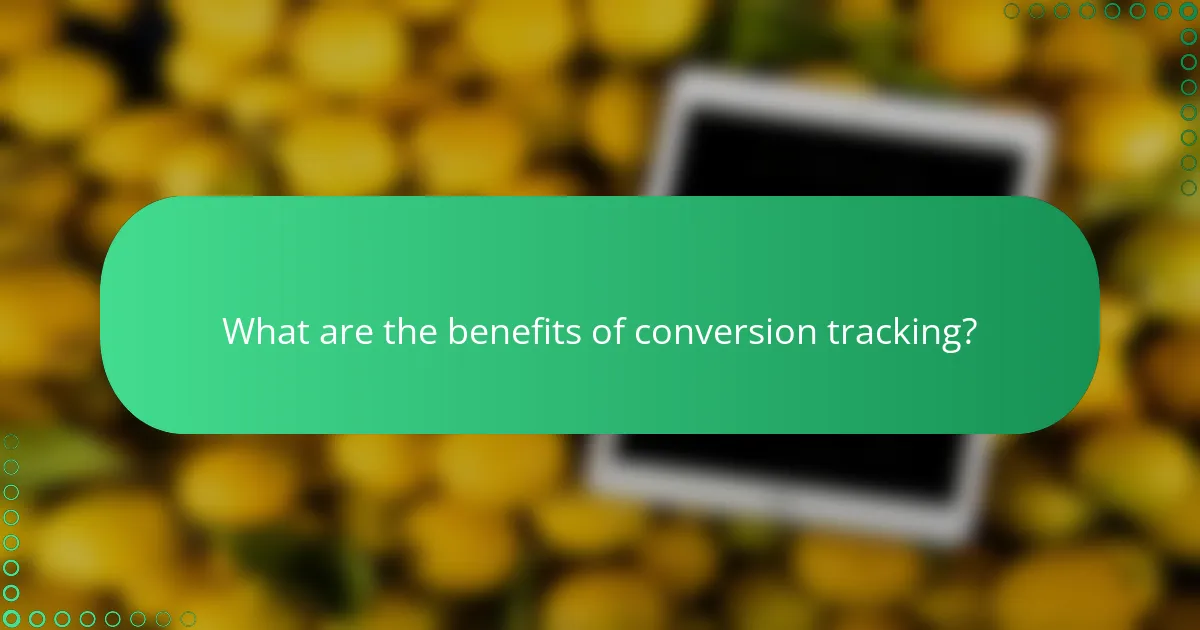 What are the benefits of conversion tracking?